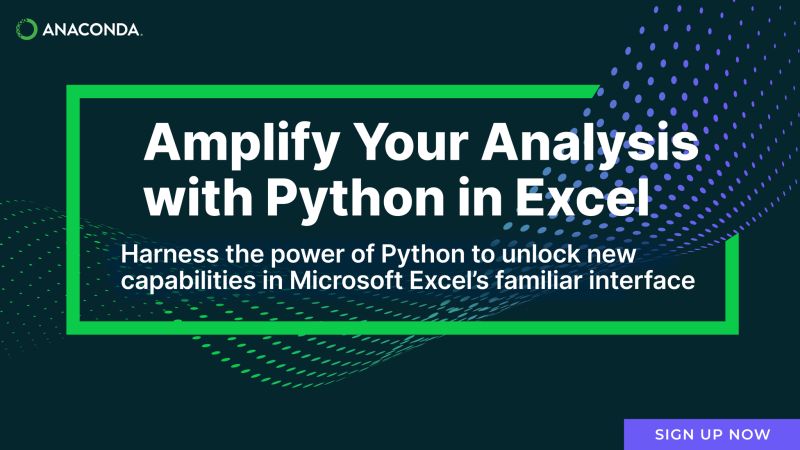 ANACONDA.

Amplify Your Analysis with Python in Excel

Harness the power of Python to unlock new capabilities in Microsoft Excel's familiar interface

SIGN UP NOW